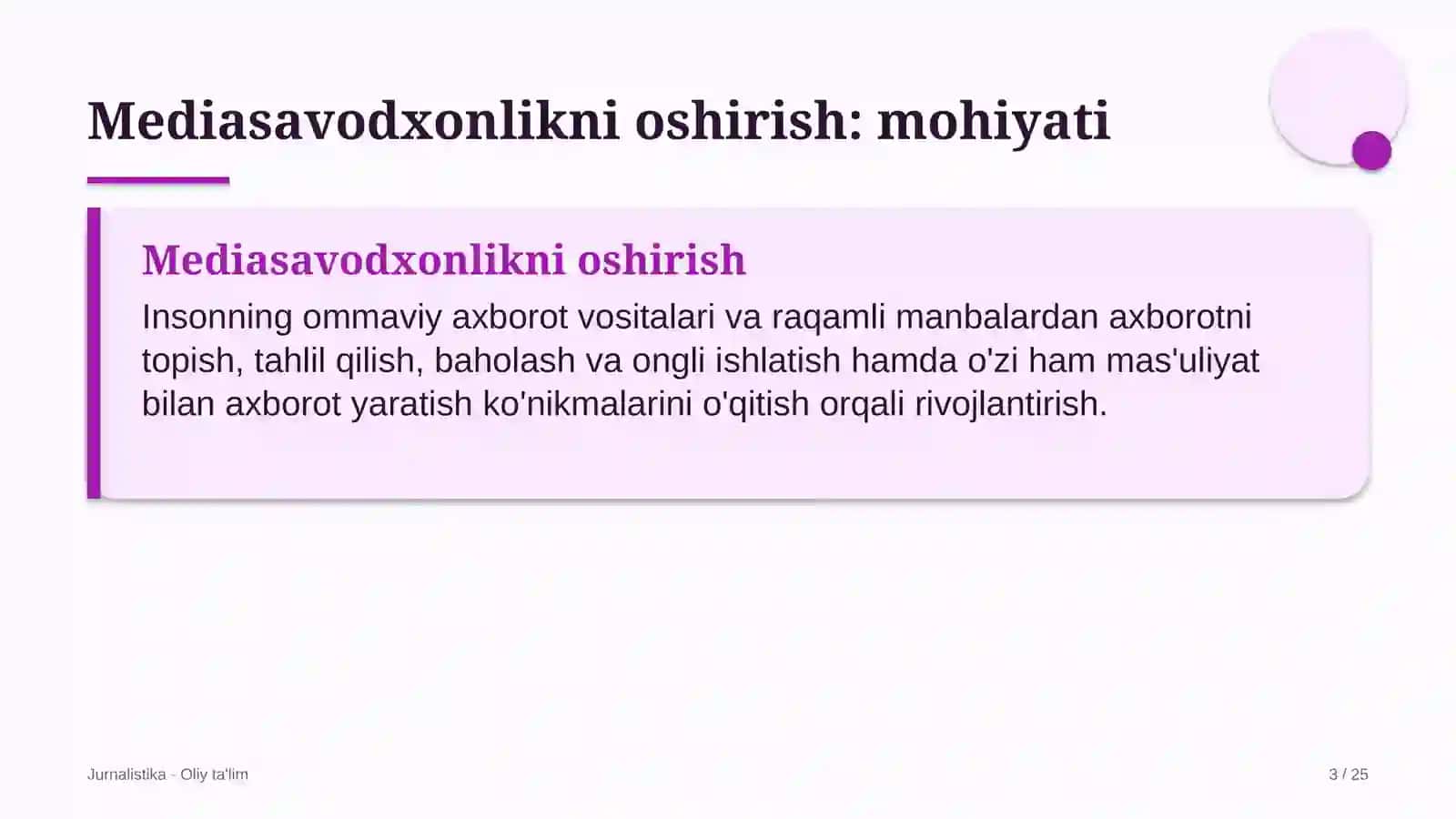 Mediasavodxonlikni oshirish: mohiyati

Mediasavodxonlikni oshirish

Insonning ommaviy axborot vositalari va raqamli manbalardan axborotni topish, tahlil qilish, baholash va ongli ishlatish hamda o'zi ham mas'uliyat bilan axborot yaratish ko'nikmalarini o'qitish orqali rivojlantirish.

Jurnalistika - Oliy ta'lim

3 / 25